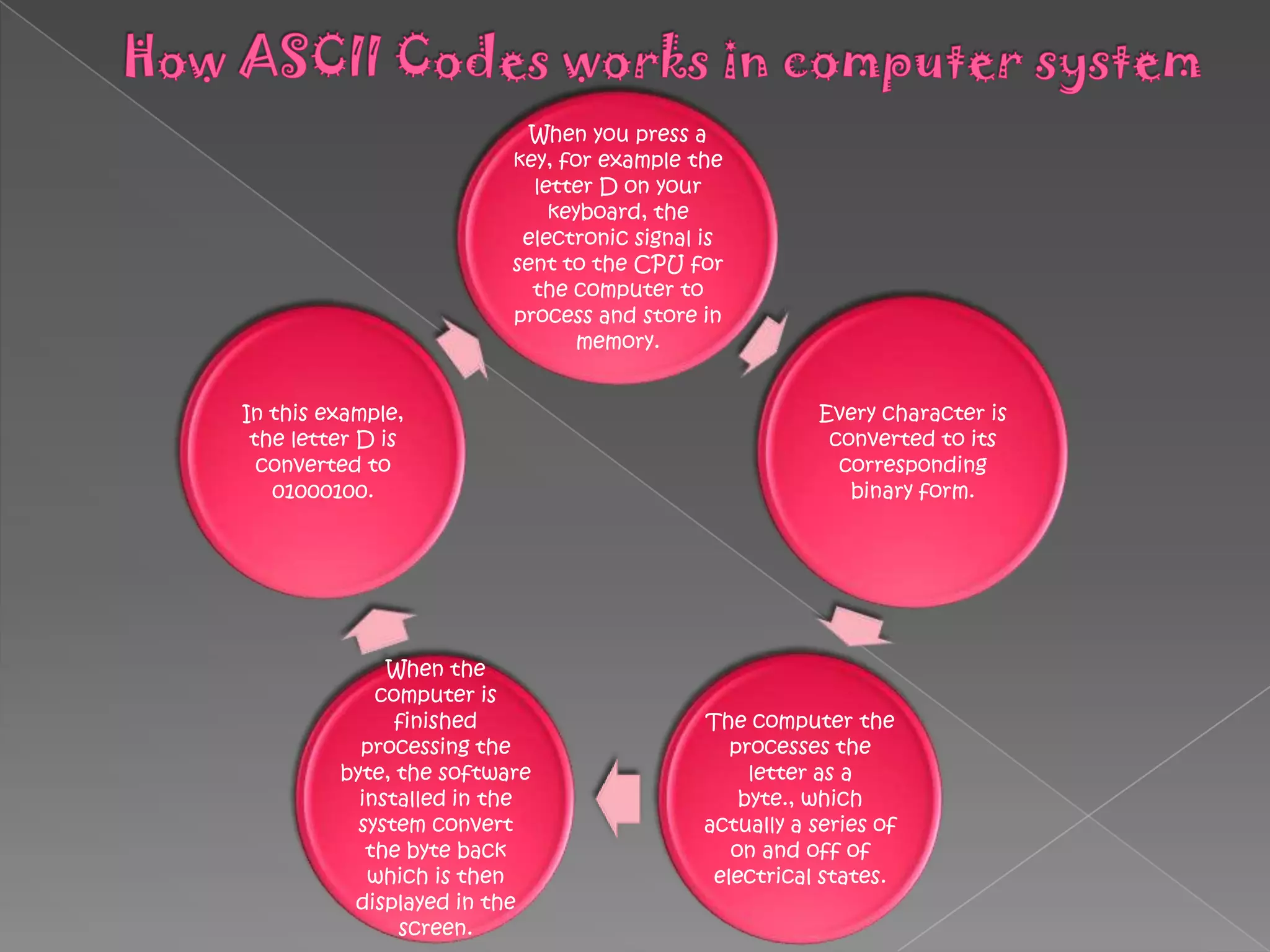 How ASCII Codes works in computer system

When you press a key, for example the letter D on your keyboard, the electronic signal is sent to the CPU for the computer to process and store in memory.

Every character is converted to its corresponding binary form.

The computer the processes the letter as a byte., which actually a series of on and off of electrical states.

When the computer is finished processing the byte, the software installed in the system convert the byte back which is then displayed in the screen.

In this example, the letter D is converted to 01000100.